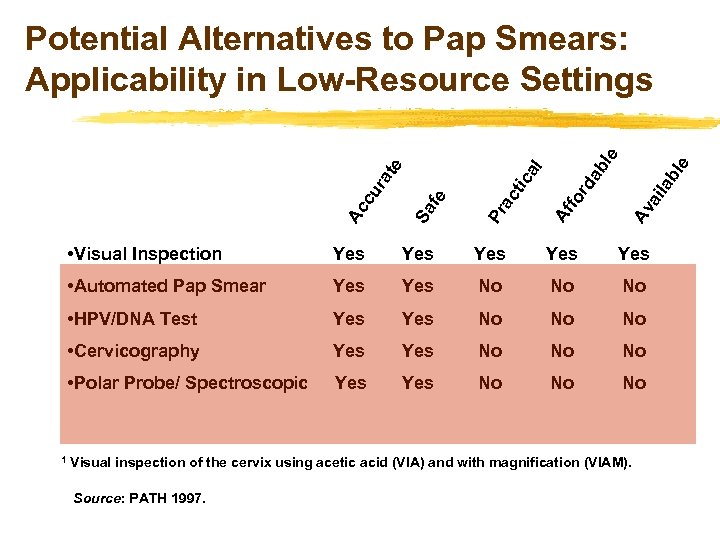 Potential Alternatives to Pap Smears: Applicability in Low-Resource Settings

| | Accurate | Safe | Practical | Affordable | Available |
|---|---|---|---|---|---|
| •Visual Inspection | Yes | Yes | Yes | Yes | Yes |
| •Automated Pap Smear | Yes | Yes | No | No | No |
| •HPV/DNA Test | Yes | Yes | No | No | No |
| •Cervicography | Yes | Yes | No | No | No |
| •Polar Probe/ Spectroscopic | Yes | Yes | No | No | No |

$^1$ Visual inspection of the cervix using acetic acid (VIA) and with magnification (VIAM).

Source: PATH 1997.